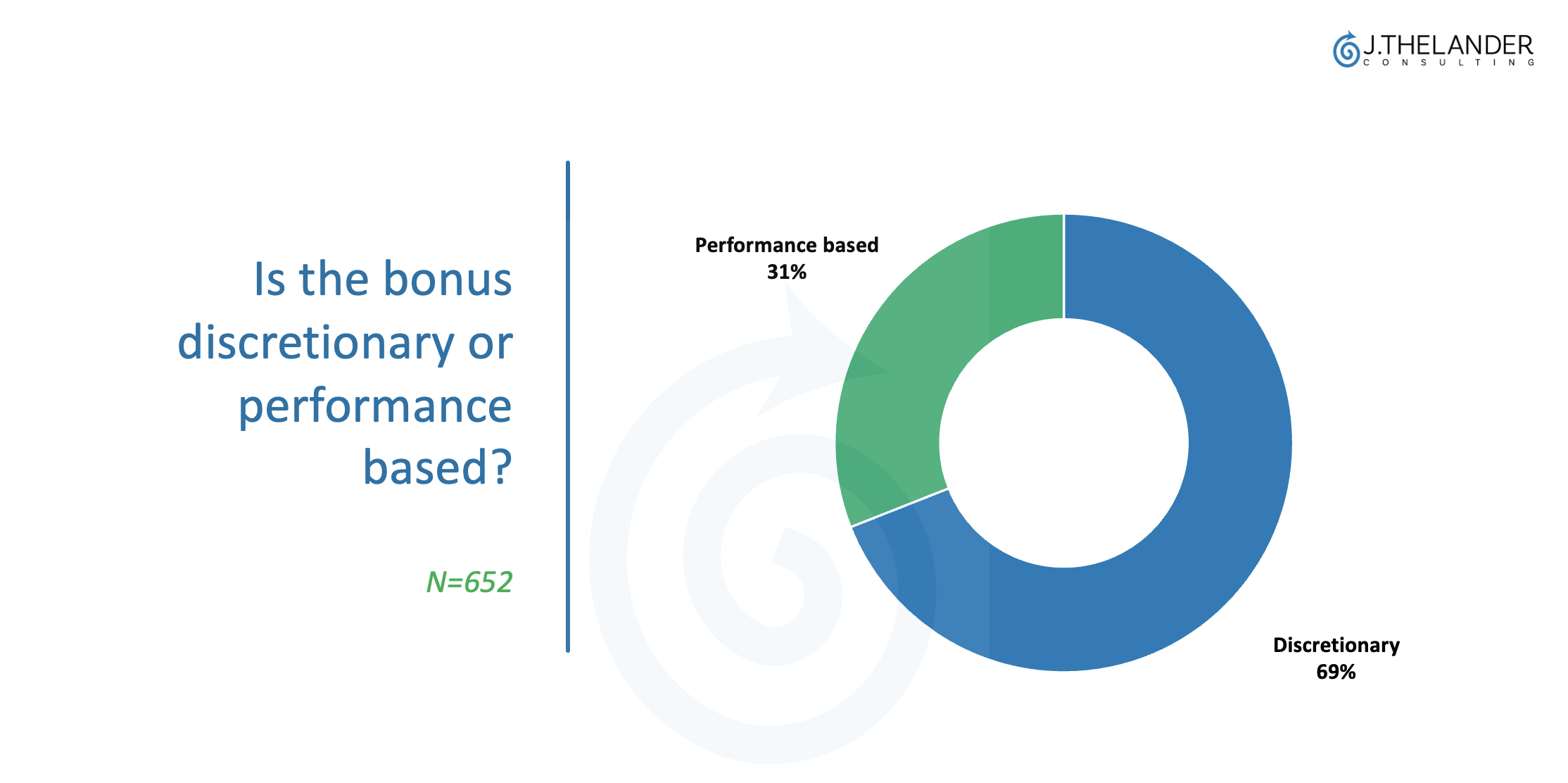 J.THELANDER
CONSULTING

Is the bonus discretionary or performance based?

N=652

Performance based
31%

Discretionary
69%